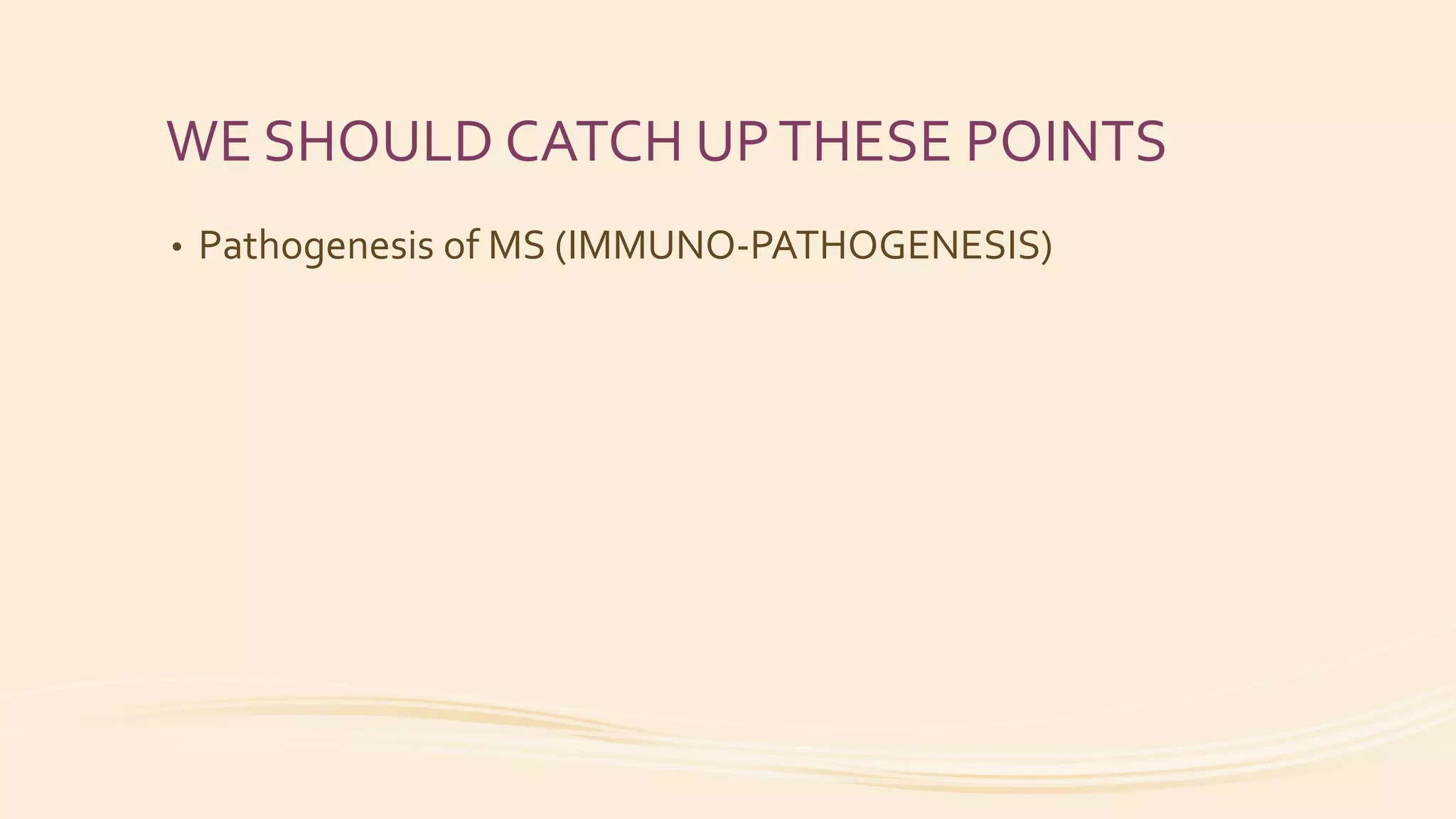 WE SHOULD CATCH UP THESE POINTS

• Pathogenesis of MS (IMMUNO-PATHOGENESIS)